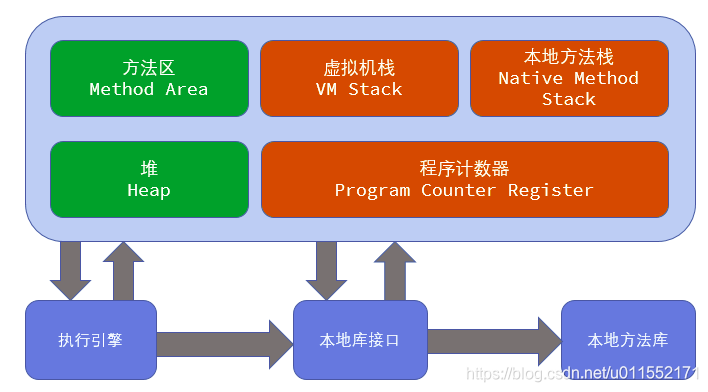 方法区
Method Area

虚拟机栈
VM Stack

本地方法栈
Native Method Stack

堆
Heap

程序计数器
Program Counter Register

执行引擎

本地库接口

本地方法库

https://blog.csdn.net/u011552171